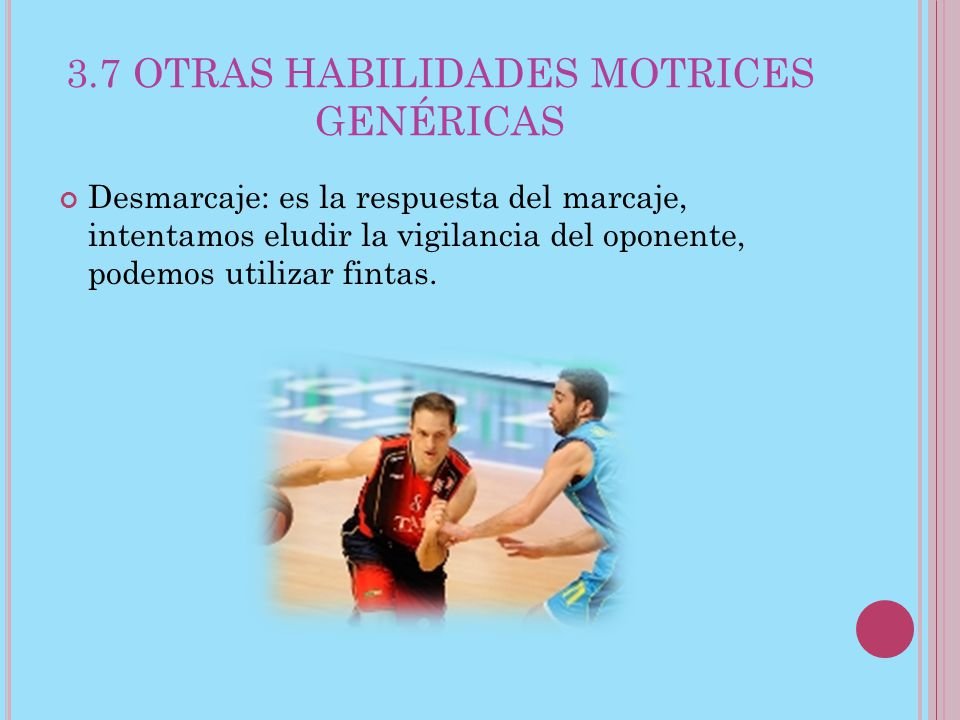 3.7 OTRAS HABILIDADES MOTRICES GENÉRICAS

Desmarcaje: es la respuesta del marcaje, intentamos eludir la vigilancia del oponente, podemos utilizar fintas.